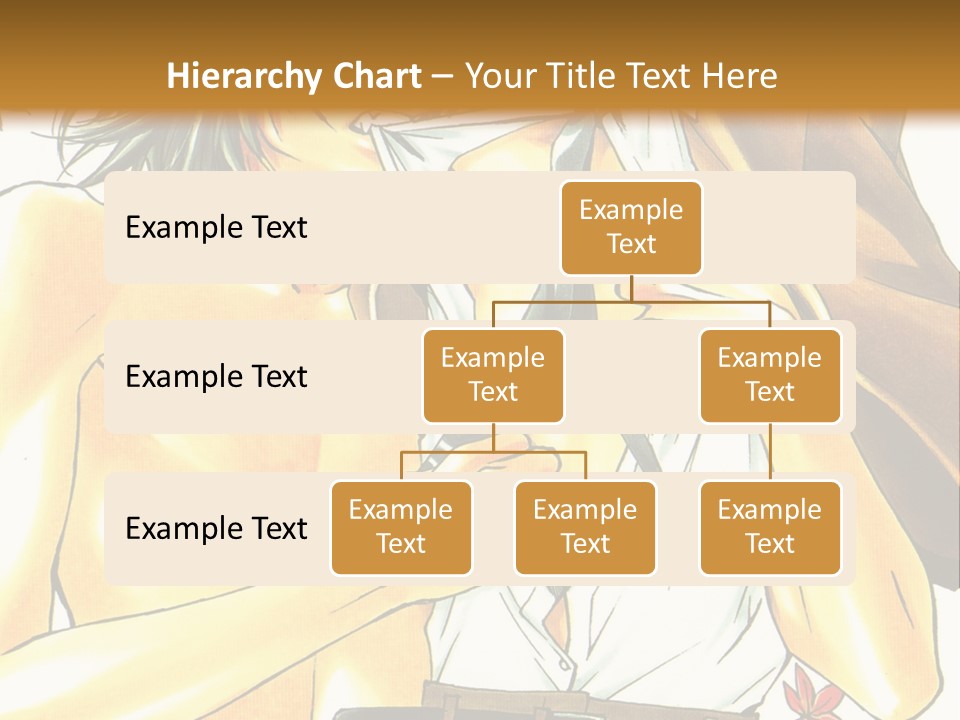 Hierarchy Chart – Your Title Text Here

Example Text

Example Text

Example Text

Example Text

Example Text

Example Text

Example Text

Example Text

Example Text